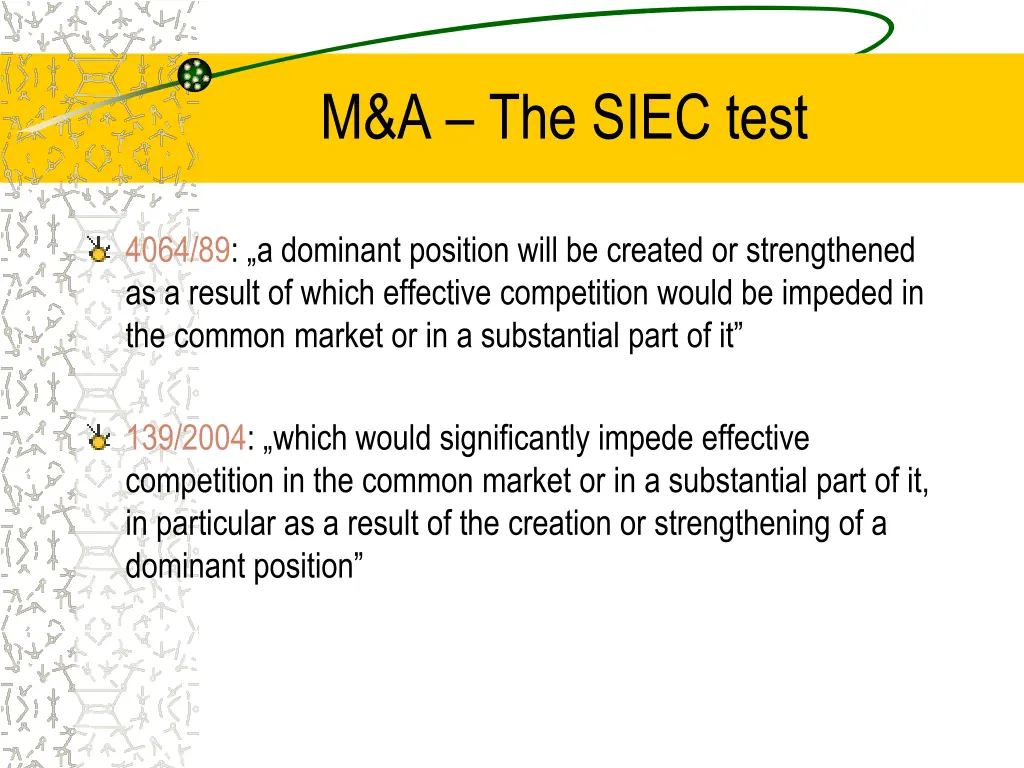 M&A – The SIEC test

4064/89: „a dominant position will be created or strengthened as a result of which effective competition would be impeded in the common market or in a substantial part of it”

139/2004: „which would significantly impede effective competition in the common market or in a substantial part of it, in particular as a result of the creation or strengthening of a dominant position”